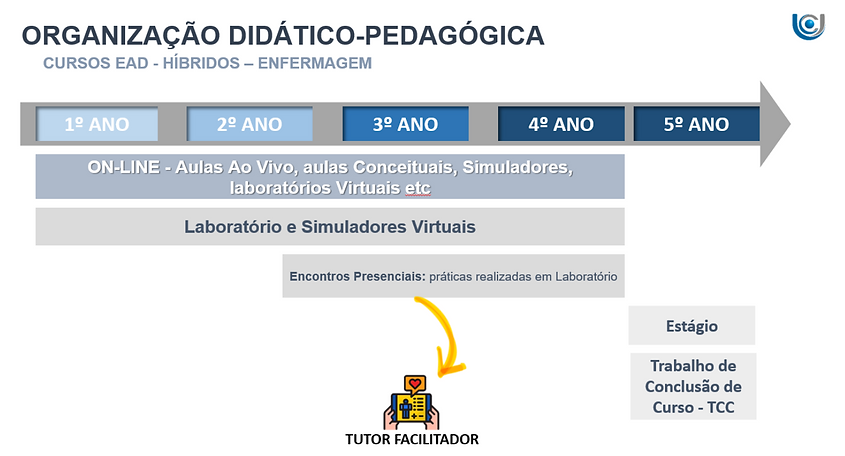 ORGANIZAÇÃO DIDÁTICO-PEDAGÓGICA

CURSOS EAD - HÍBRIDOS – ENFERMAGEM

1º ANO

2º ANO

3º ANO

4º ANO

5º ANO

ON-LINE - Aulas Ao Vivo, aulas Conceituais, Simuladores, laboratórios Virtuais etc

Laboratório e Simuladores Virtuais

Encontros Presenciais: práticas realizadas em Laboratório

Estágio

Trabalho de Conclusão de Curso - TCC

TUTOR FACILITADOR